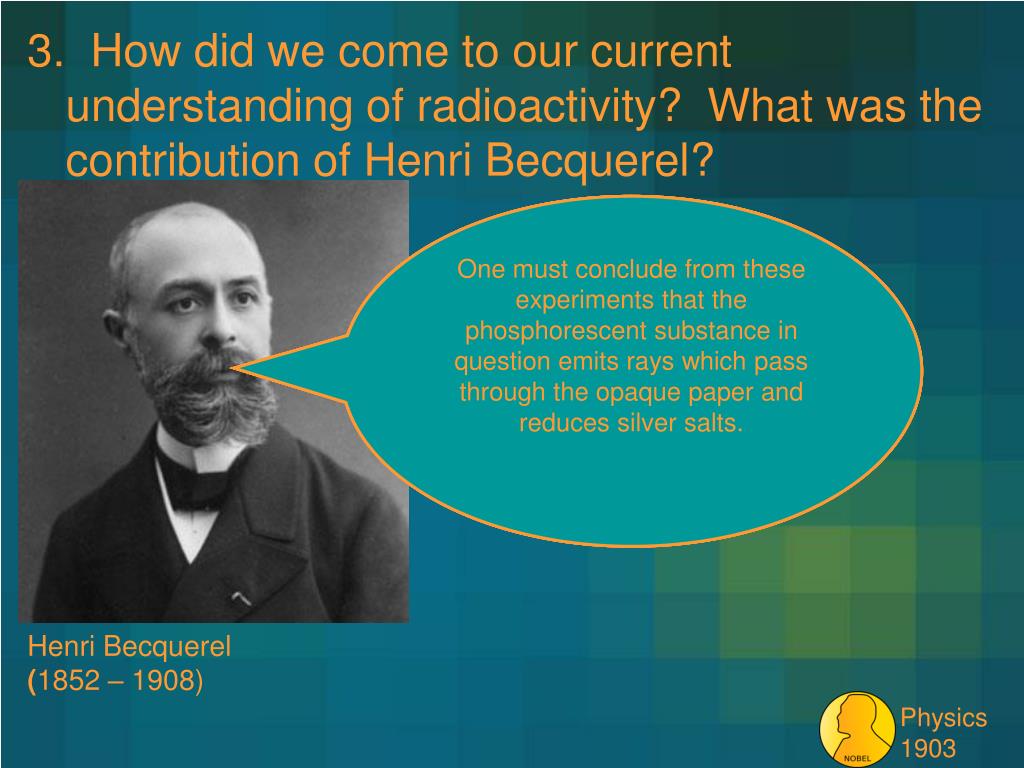 3. How did we come to our current understanding of radioactivity? What was the contribution of Henri Becquerel?

One must conclude from these experiments that the phosphorescent substance in question emits rays which pass through the opaque paper and reduces silver salts.

Henri Becquerel
(1852 – 1908)

NOBEL

Physics
1903